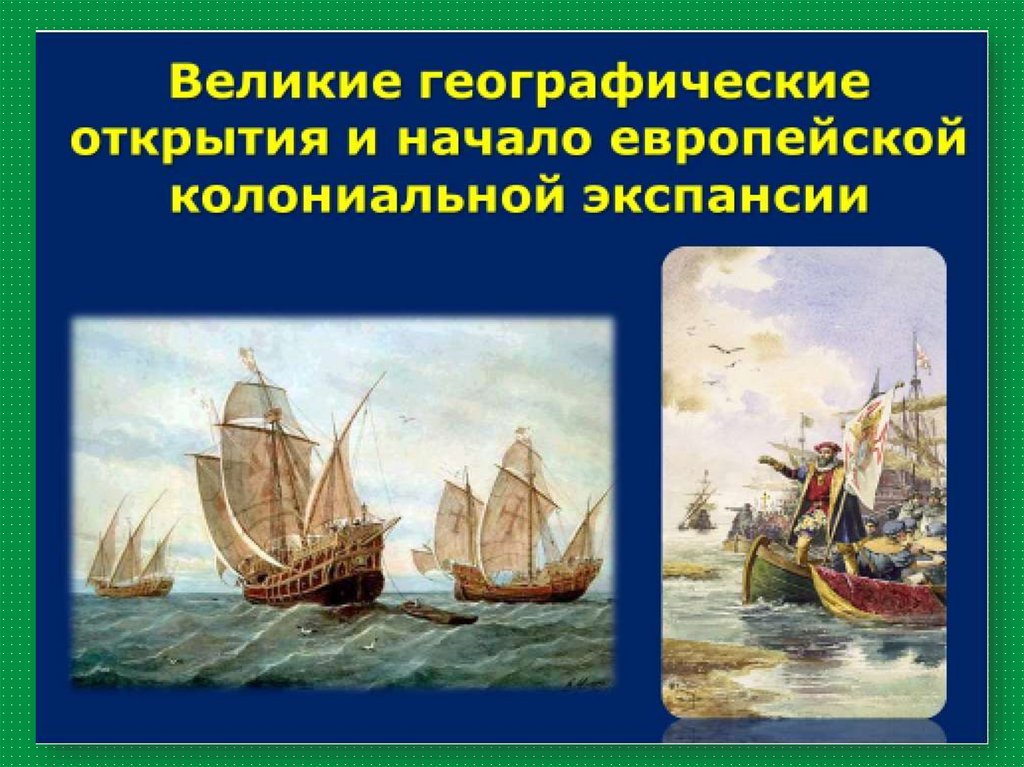 Великие географические открытия и начало европейской колониальной экспансии